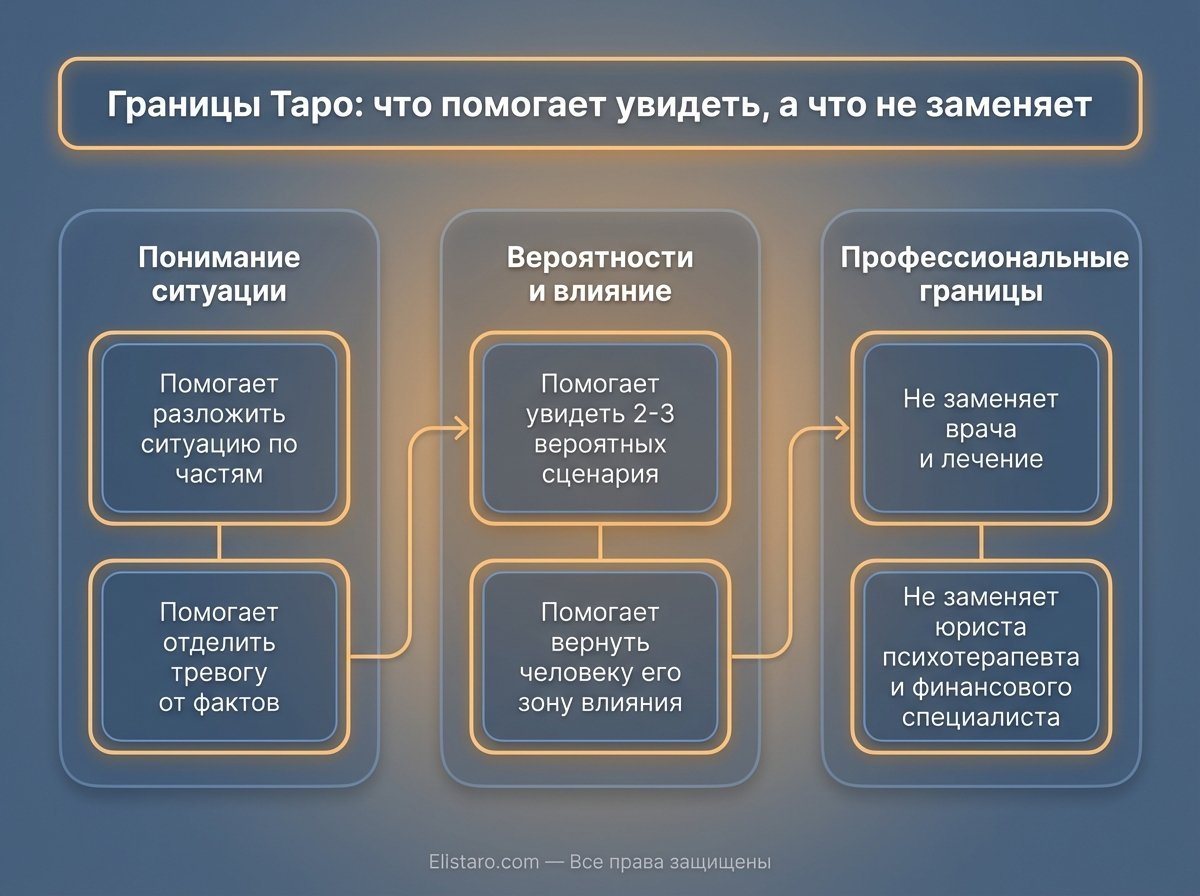 Границы Таро: что помогает увидеть, а что не заменяет

Понимание ситуации

Помогает разложить ситуацию по частям

Помогает отделить тревогу от фактов

Вероятности и влияние

Помогает увидеть 2-3 вероятных сценария

Помогает вернуть человеку его зону влияния

Профессиональные границы

Не заменяет врача и лечение

Не заменяет юриста психотерапевта и финансового специалиста

Elistaro.com — Все права защищены